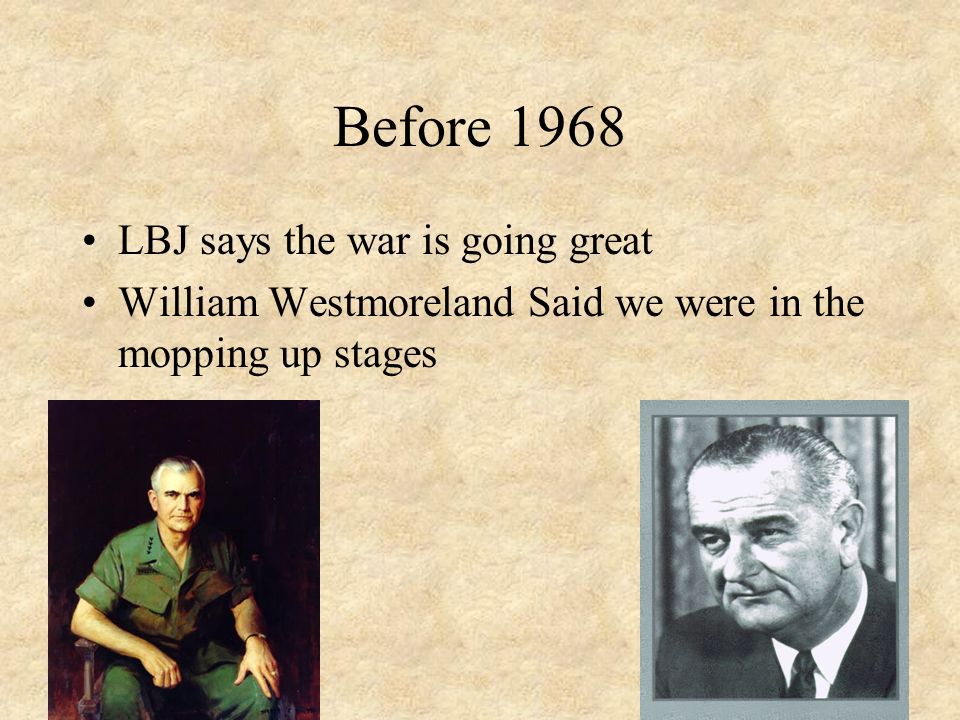 Before 1968

• LBJ says the war is going great
• William Westmoreland Said we were in the mopping up stages